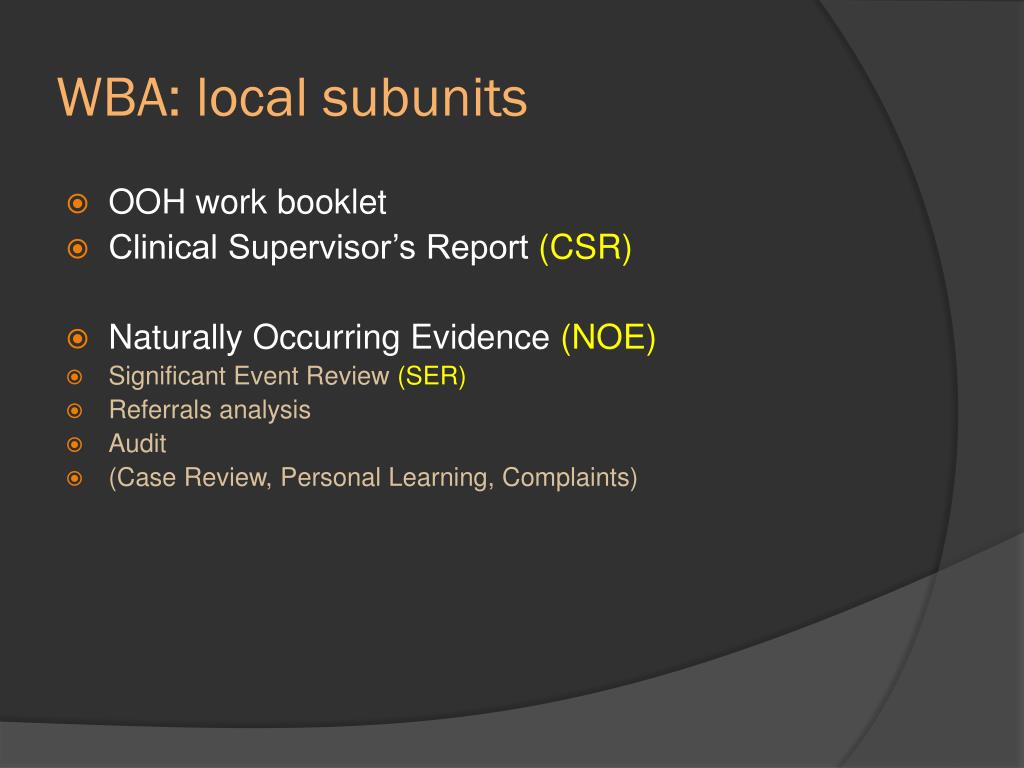 WBA: local subunits

OOH work booklet
Clinical Supervisor’s Report (CSR)

Naturally Occurring Evidence (NOE)
Significant Event Review (SER)
Referrals analysis
Audit
(Case Review, Personal Learning, Complaints)